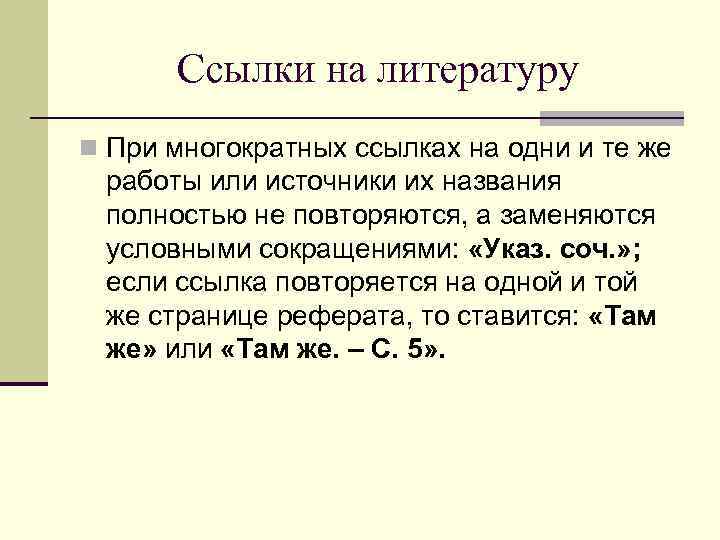 Ссылки на литературу

При многократных ссылках на одни и те же работы или источники их названия полностью не повторяются, а заменяются условными сокращениями: «Указ. соч.»; если ссылка повторяется на одной и той же странице реферата, то ставится: «Там же» или «Там же. – С. 5».